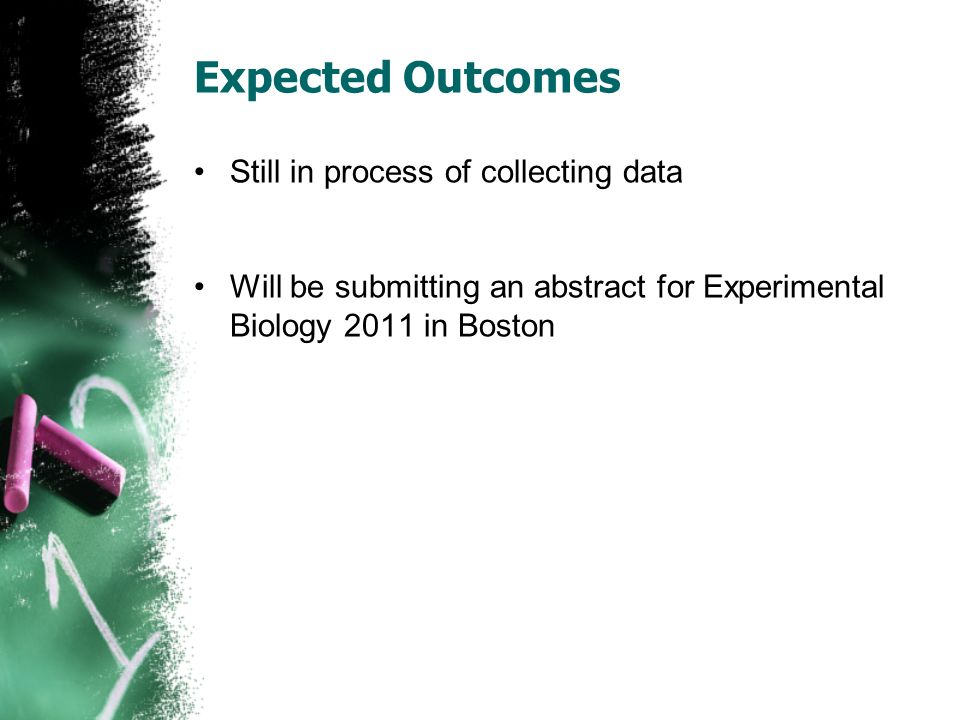 Expected Outcomes

• Still in process of collecting data

• Will be submitting an abstract for Experimental Biology 2011 in Boston